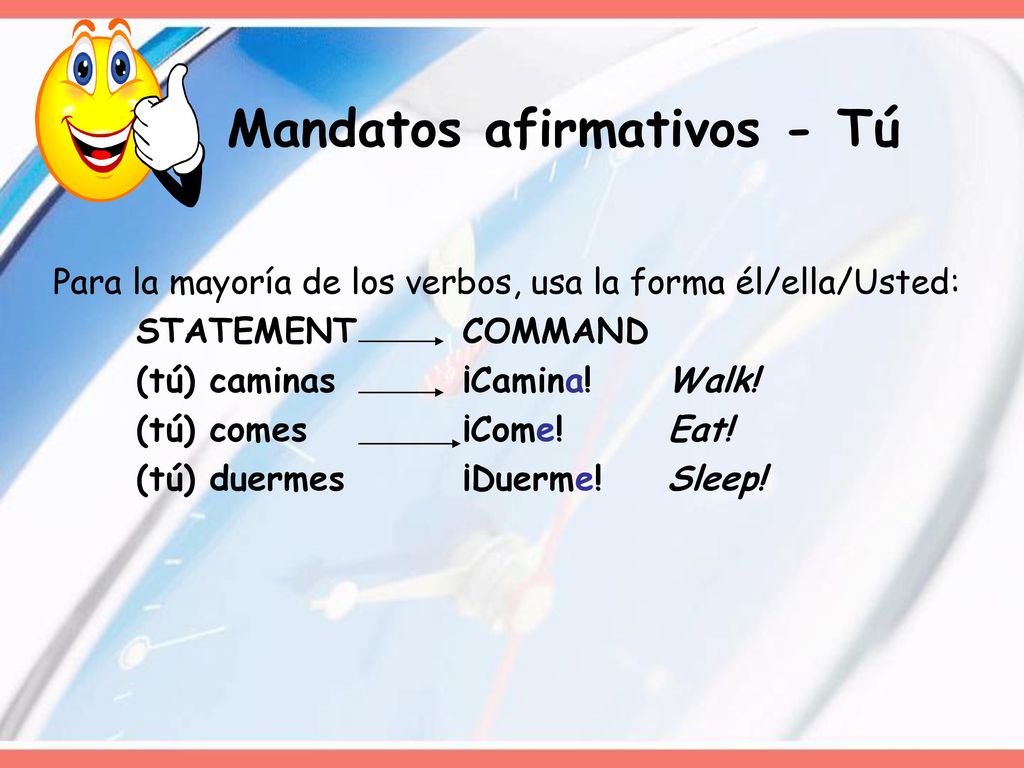 Mandatos afirmativos - Tú

Para la mayoría de los verbos, usa la forma él/ella/Usted:

STATEMENT → COMMAND
(tú) caminas → ¡Camina! Walk!
(tú) comes → ¡Come! Eat!
(tú) duermes ¡Duerme! Sleep!